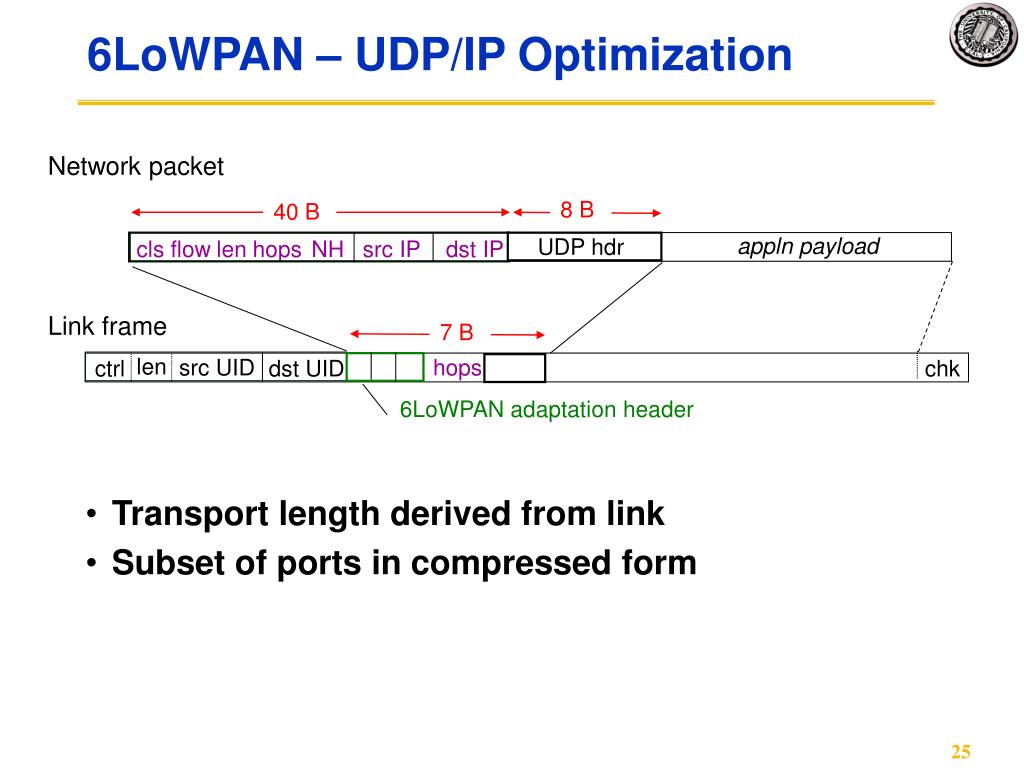 6LoWPAN – UDP/IP Optimization

Network packet

40 B

8 B

cls flow len hops NH src IP dst IP

UDP hdr

appln payload

Link frame

7 B

ctrl len src UID dst UID

hops

chk

6LoWPAN adaptation header

• Transport length derived from link
• Subset of ports in compressed form

25